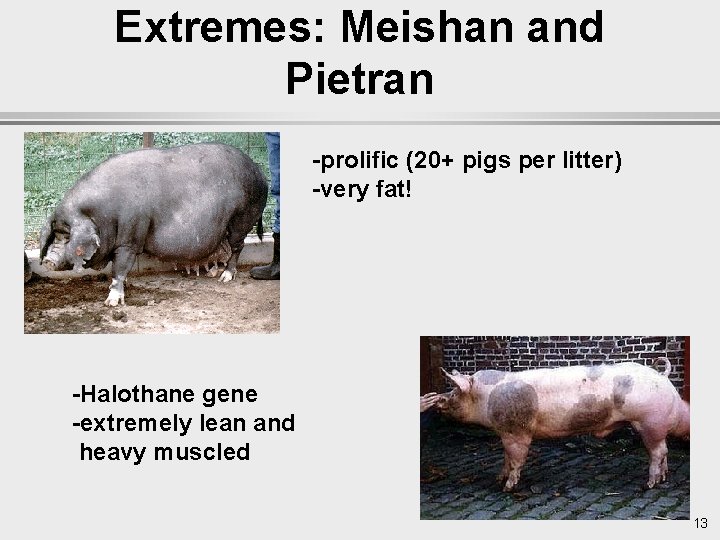 Extremes: Meishan and Pietran

-prolific (20+ pigs per litter)
-very fat!

-Halothane gene
-extremely lean and heavy muscled

13